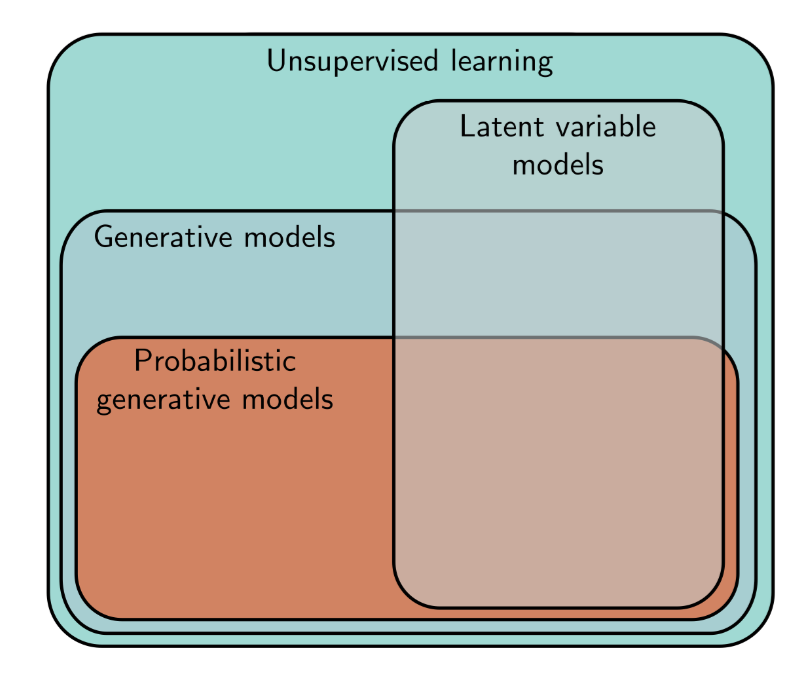 Unsupervised learning

Latent variable models

Generative models

Probabilistic generative models